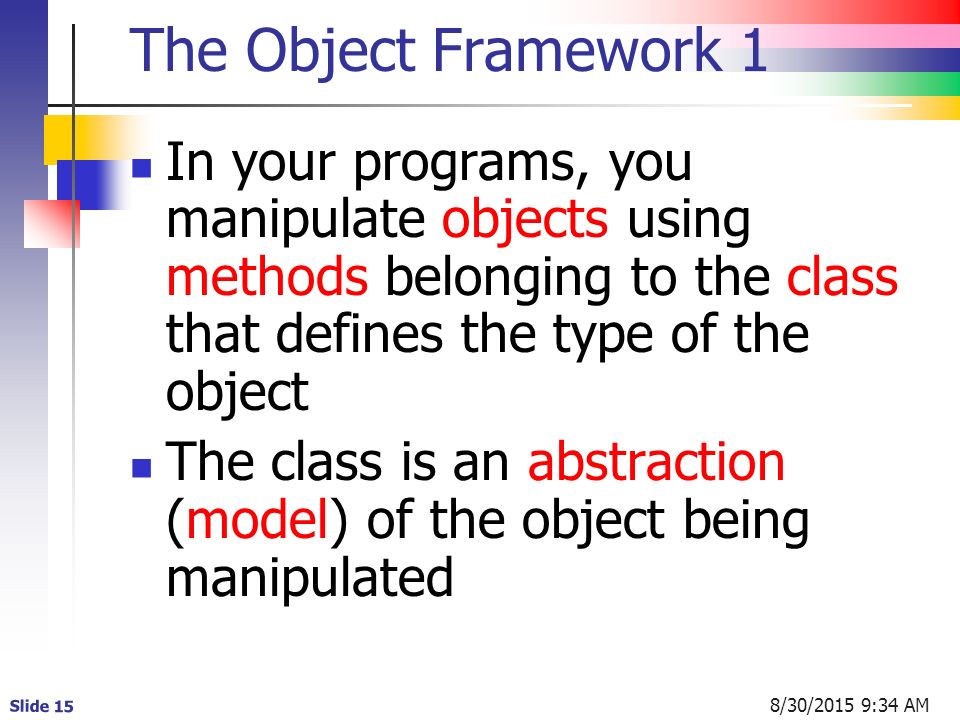 The Object Framework 1

In your programs, you manipulate objects using methods belonging to the class that defines the type of the object

The class is an abstraction (model) of the object being manipulated

Slide 15

8/30/2015 9:34 AM